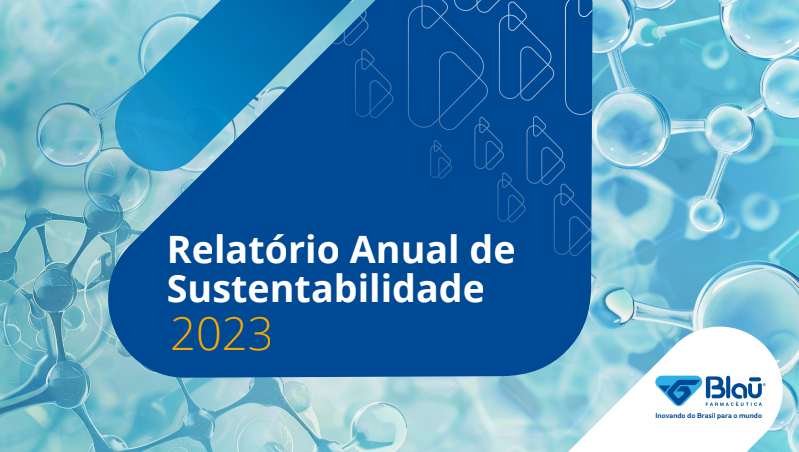 Relatório Anual de Sustentabilidade
2023

Blaū
FARMACÊUTICA
Inovando do Brasil para o mundo